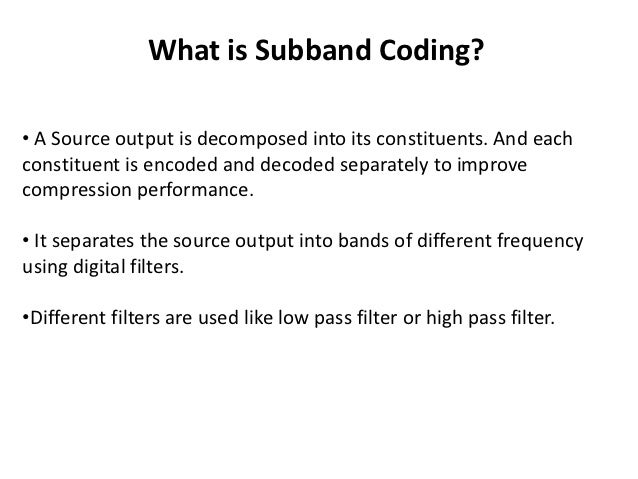 What is Subband Coding?

• A Source output is decomposed into its constituents. And each constituent is encoded and decoded separately to improve compression performance.

• It separates the source output into bands of different frequency using digital filters.

•Different filters are used like low pass filter or high pass filter.